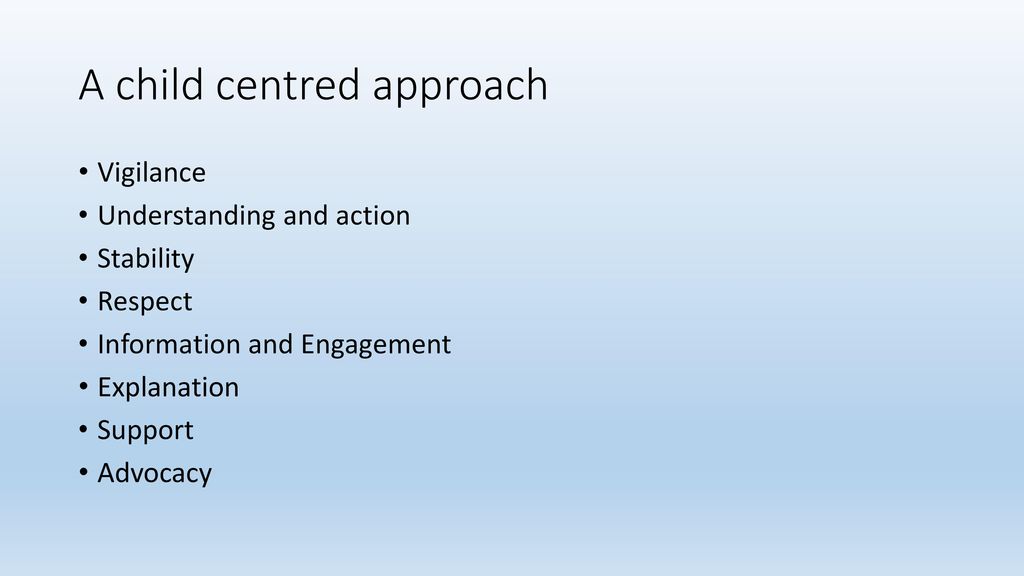 A child centred approach

• Vigilance
• Understanding and action
• Stability
• Respect
• Information and Engagement
• Explanation
• Support
• Advocacy